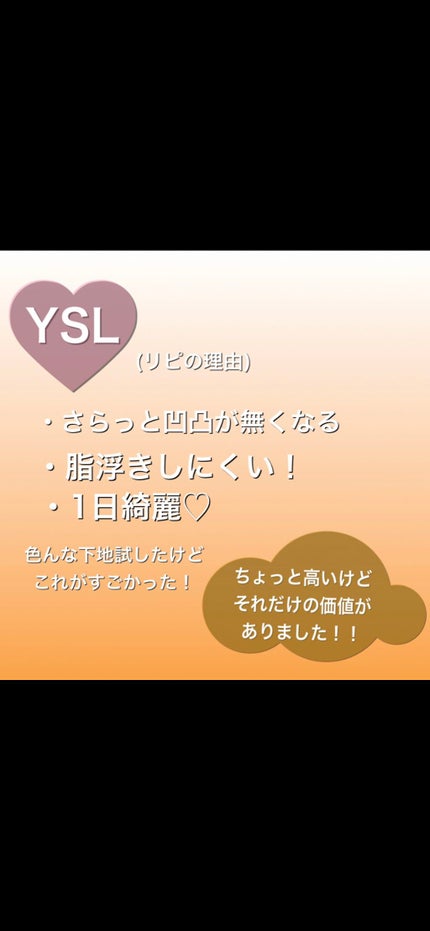 YSL
(リピの理由)

・さらっと凹凸が無くなる
・脂浮きしにくい！
・1日綺麗♡

色んな下地試したけど
これがすごかった！

ちょっと高いけど
それだけの価値が
ありました！！